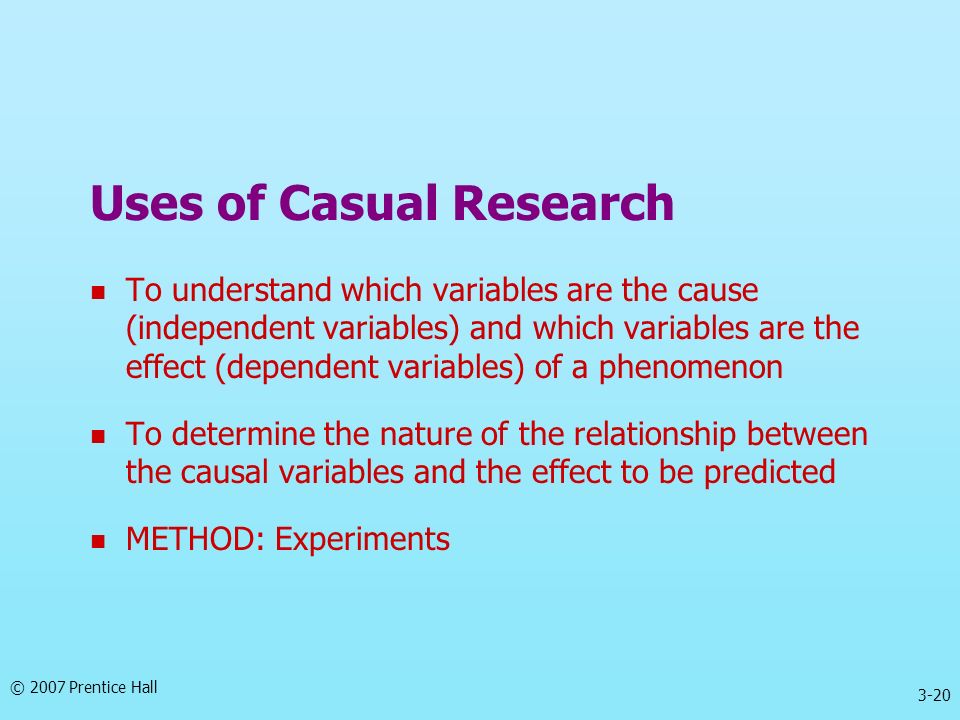 Uses of Casual Research

- To understand which variables are the cause (independent variables) and which variables are the effect (dependent variables) of a phenomenon
- To determine the nature of the relationship between the causal variables and the effect to be predicted
- METHOD: Experiments

© 2007 Prentice Hall

3-20